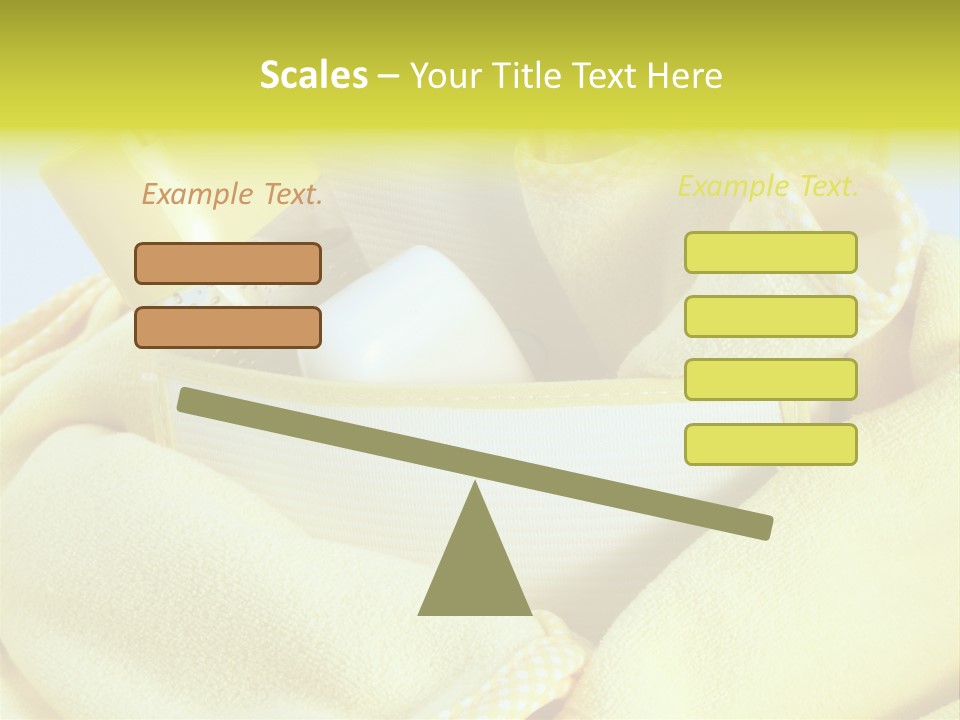 Scales – Your Title Text Here

Example Text.

Example Text.